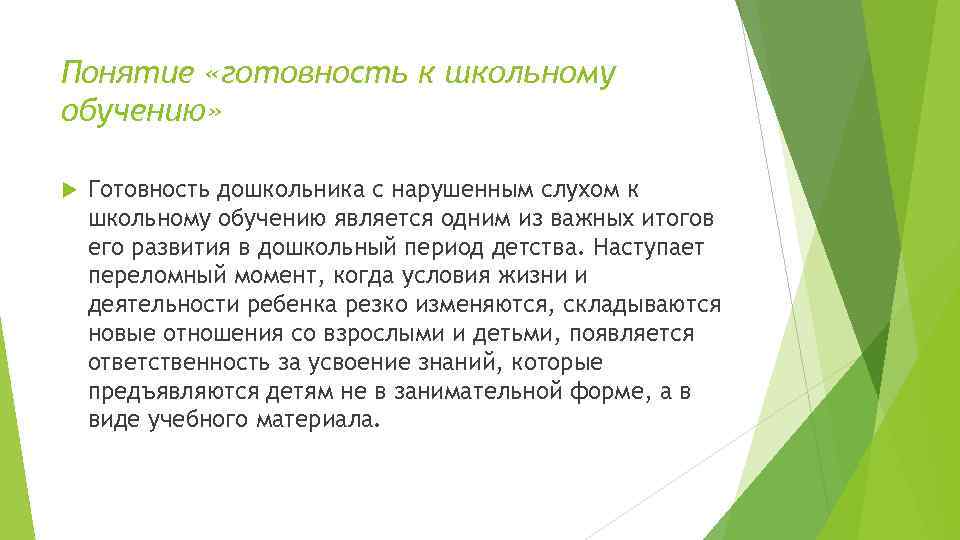 Понятие «готовность к школьному обучению»

Готовность дошкольника с нарушенным слухом к школьному обучению является одним из важных итогов его развития в дошкольный период детства. Наступает переломный момент, когда условия жизни и деятельности ребенка резко изменяются, складываются новые отношения со взрослыми и детьми, появляется ответственность за усвоение знаний, которые предъявляются детям не в занимательной форме, а в виде учебного материала.